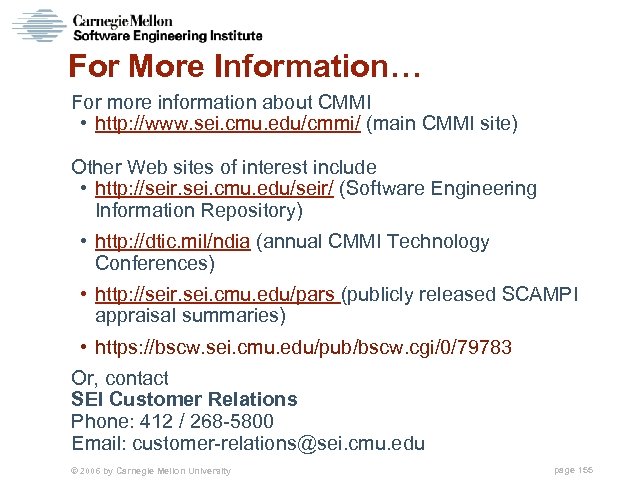 Carnegie Mellon
Software Engineering Institute

For More Information…

For more information about CMMI
• http://www.sei.cmu.edu/cmmi/ (main CMMI site)

Other Web sites of interest include
• http://seir.sei.cmu.edu/seir/ (Software Engineering Information Repository)
• http://dtic.mil/ndia (annual CMMI Technology Conferences)
• http://seir.sei.cmu.edu/pars (publicly released SCAMPI appraisal summaries)
• https://bscw.sei.cmu.edu/pub/bscw.cgi/0/79783

Or, contact
SEI Customer Relations
Phone: 412 / 268-5800
Email: customer-relations@sei.cmu.edu

© 2006 by Carnegie Mellon University

page 155